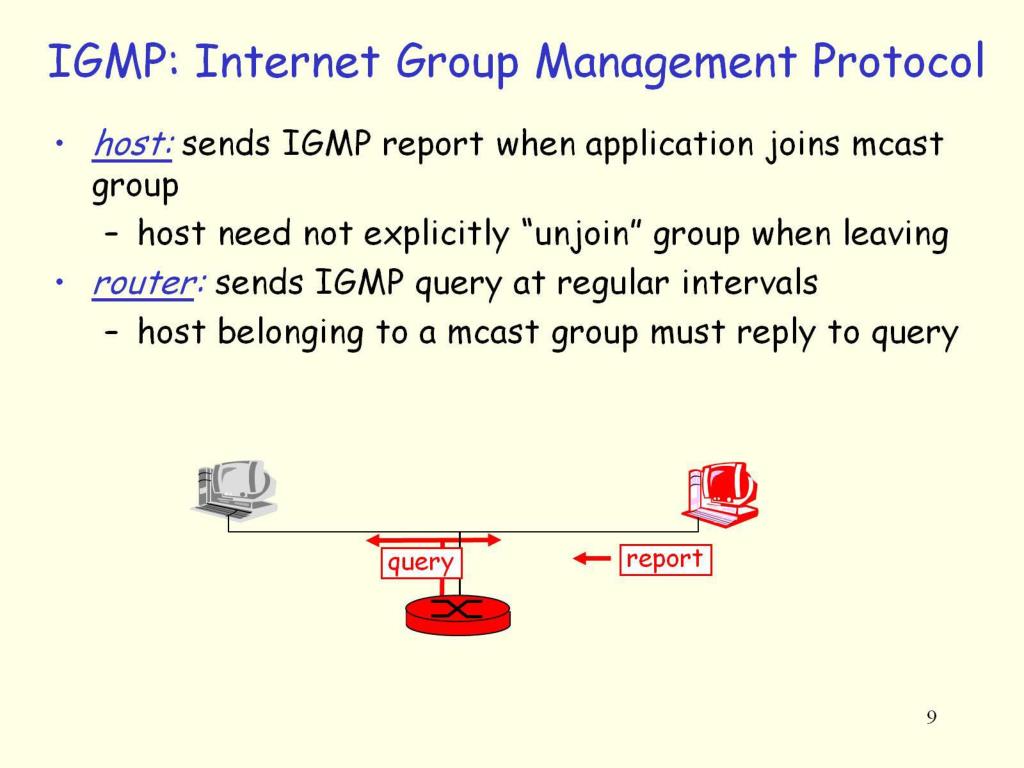 IGMP: Internet Group Management Protocol

• host: sends IGMP report when application joins mcast group
  – host need not explicitly “unjoin” group when leaving
• router: sends IGMP query at regular intervals
  – host belonging to a mcast group must reply to query

query

report

9